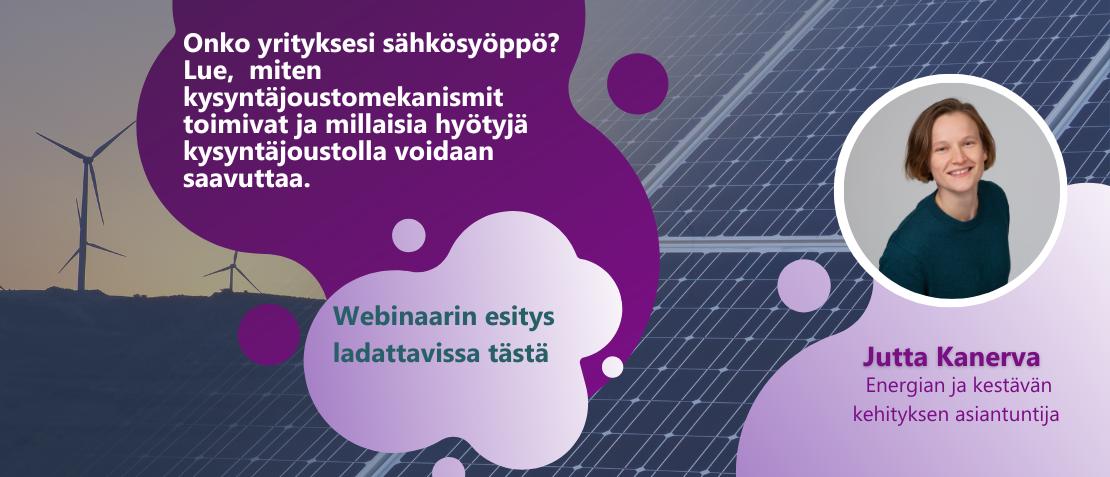 Onko yrityksesi sähkösyöppö? Lue, miten kysyntäjoustomekanismit toimivat ja millaisia hyötyjä kysyntäjoustolla voidaan saavuttaa.

Webinaarin esitys ladattavissa tästä

Jutta Kanerva
Energian ja kestävän kehityksen asiantuntija